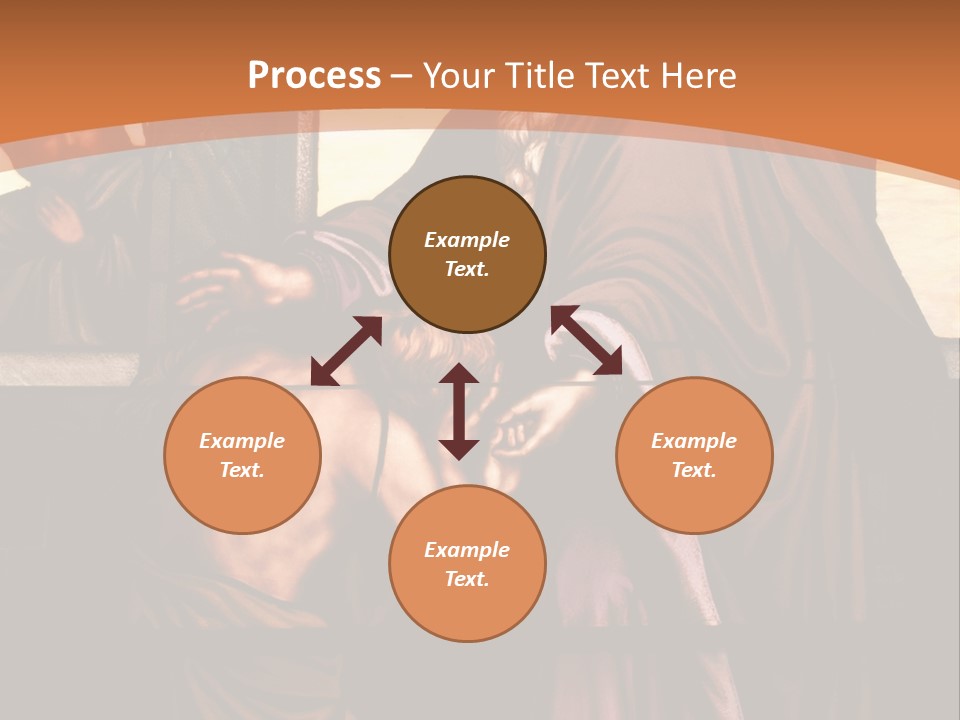 Process – Your Title Text Here

Example Text.

Example Text.

Example Text.

Example Text.